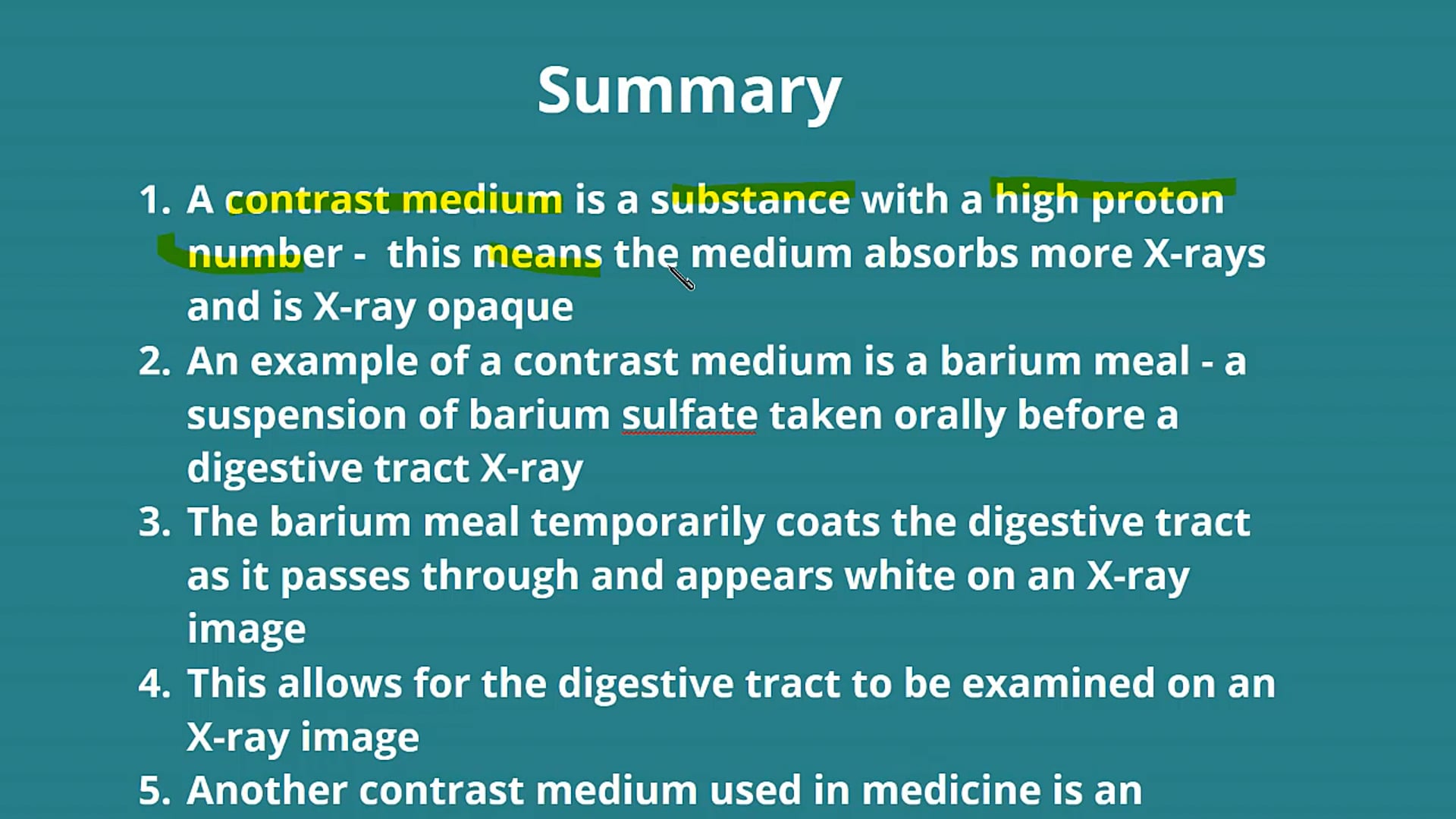 Summary

1. A contrast medium is a substance with a high proton number - this means the medium absorbs more X-rays and is X-ray opaque
2. An example of a contrast medium is a barium meal - a suspension of barium sulfate taken orally before a digestive tract X-ray
3. The barium meal temporarily coats the digestive tract as it passes through and appears white on an X-ray image
4. This allows for the digestive tract to be examined on an X-ray image
5. Another contrast medium used in medicine is an